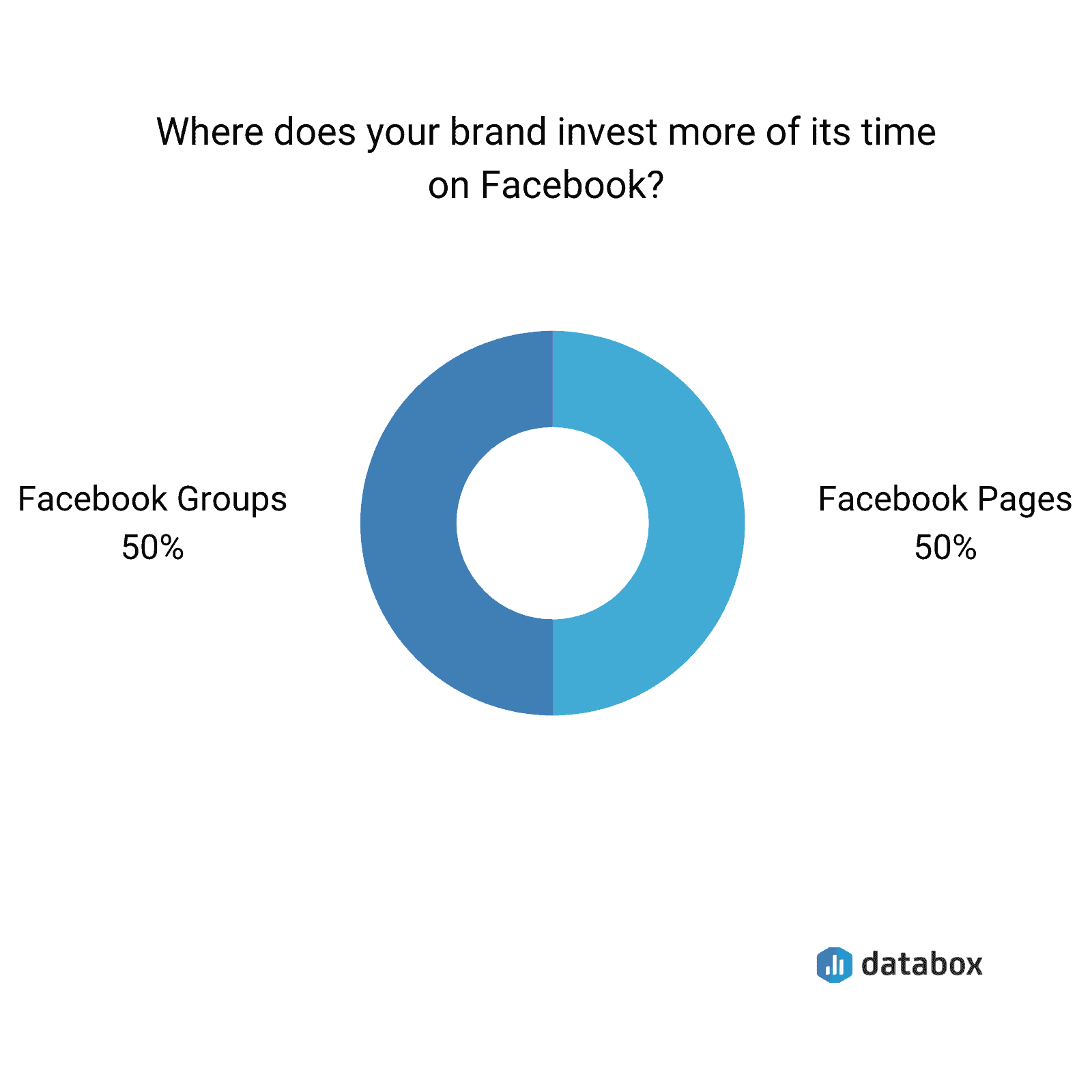 Where does your brand invest more of its time on Facebook?

Facebook Groups
50%

Facebook Pages
50%

databox